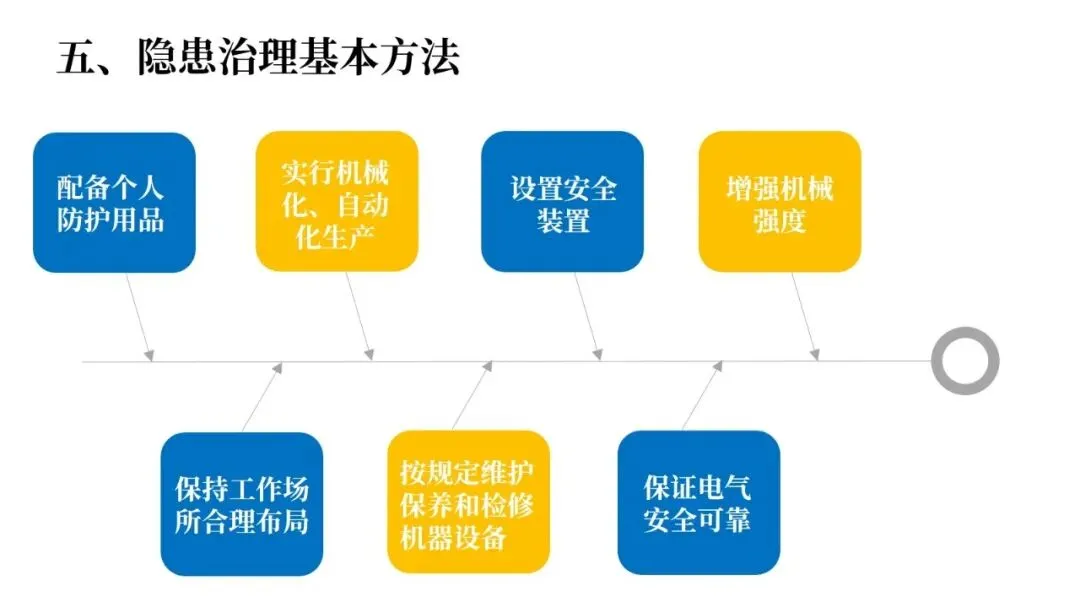 五、隐患治理基本方法

配备个人防护用品

实行机械化、自动化生产

设置安全装置

增强机械强度

保持工作场所合理布局

按规定维护保养和检修机器设备

保证电气安全可靠